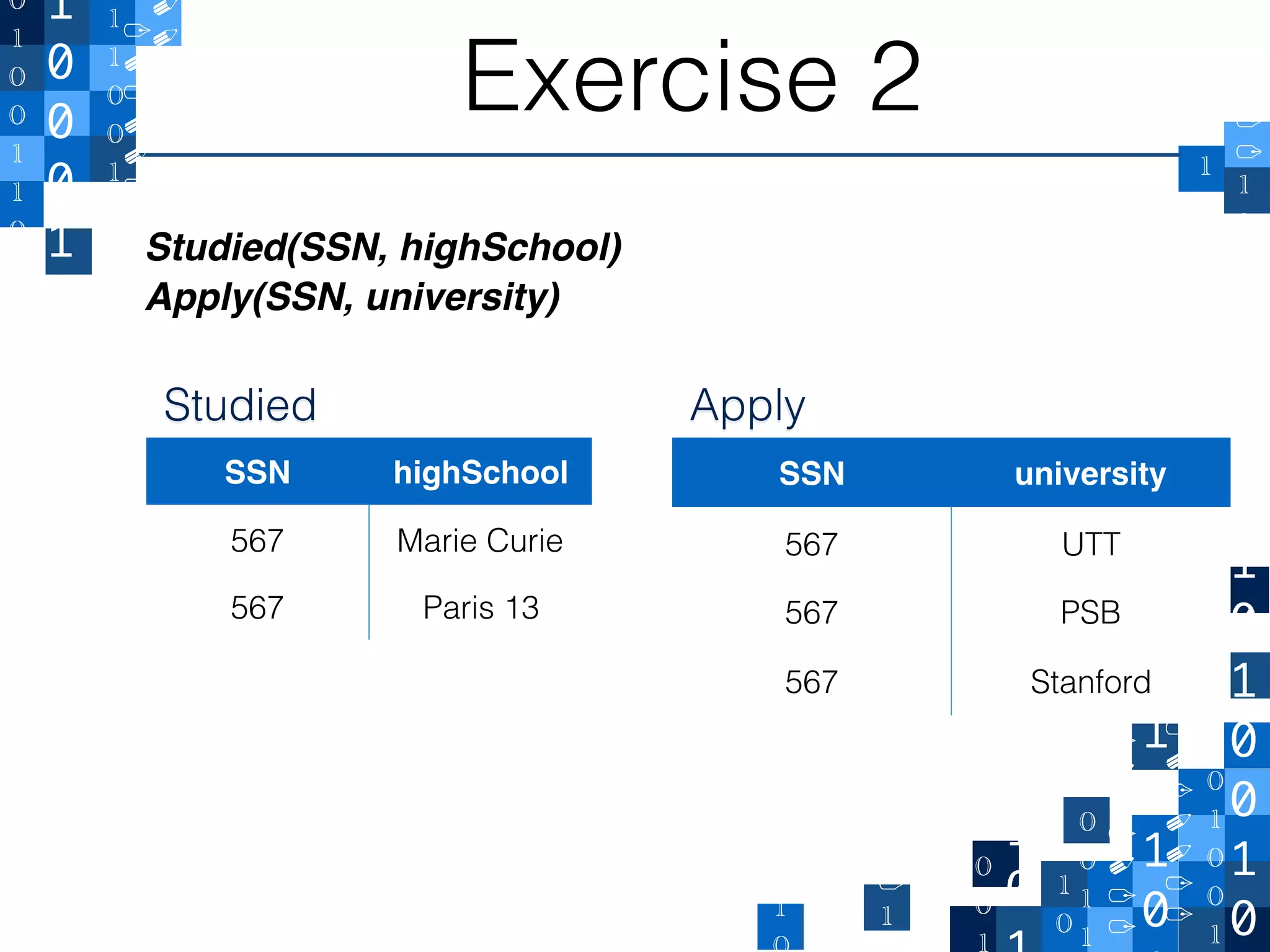 Exercise 2

Studied(SSN, highSchool)
Apply(SSN, university)

Studied

| SSN | highSchool |
|---|---|
| 567 | Marie Curie |
| 567 | Paris 13 |

Apply

| SSN | university |
|---|---|
| 567 | UTT |
| 567 | PSB |
| 567 | Stanford |